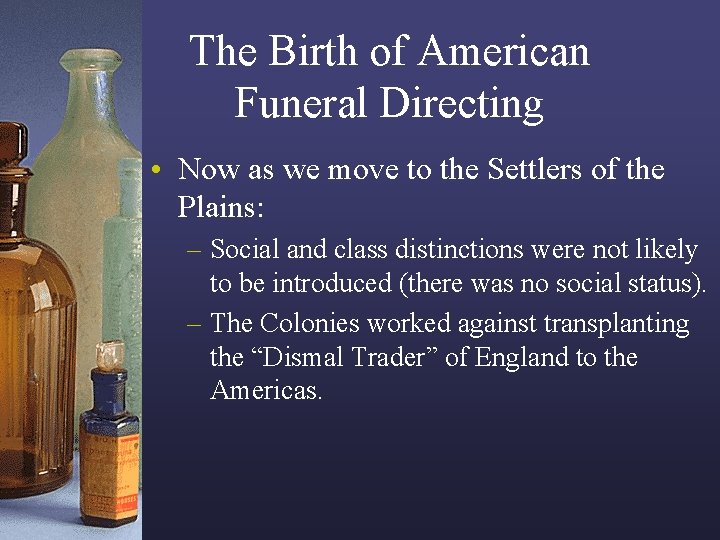 The Birth of American Funeral Directing

• Now as we move to the Settlers of the Plains:
– Social and class distinctions were not likely to be introduced (there was no social status).
– The Colonies worked against transplanting the “Dismal Trader” of England to the Americas.